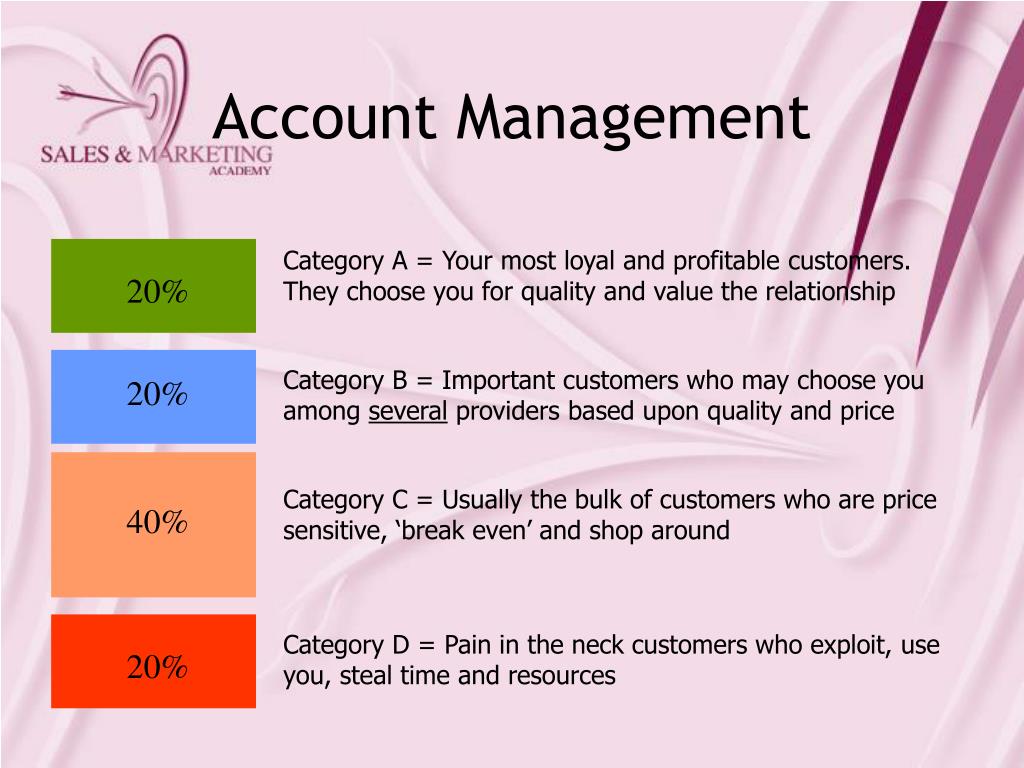 SALES & MARKETING
ACADEMY

Account Management

20%

Category A = Your most loyal and profitable customers. They choose you for quality and value the relationship

20%

Category B = Important customers who may choose you among several providers based upon quality and price

40%

Category C = Usually the bulk of customers who are price sensitive, ‘break even’ and shop around

20%

Category D = Pain in the neck customers who exploit, use you, steal time and resources